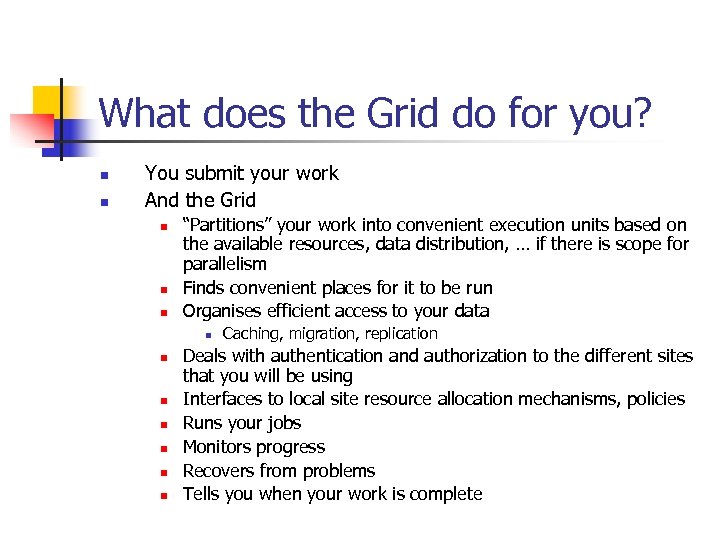 What does the Grid do for you?

- You submit your work
- And the Grid
  - “Partitions” your work into convenient execution units based on the available resources, data distribution, … if there is scope for parallelism
  - Finds convenient places for it to be run
  - Organises efficient access to your data
    - Caching, migration, replication
  - Deals with authentication and authorization to the different sites that you will be using
  - Interfaces to local site resource allocation mechanisms, policies
  - Runs your jobs
  - Monitors progress
  - Recovers from problems
  - Tells you when your work is complete